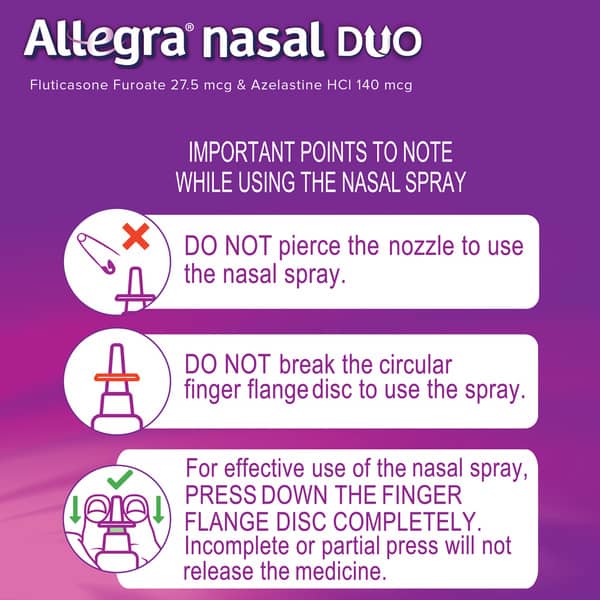 Allegra® nasal DUO

Fluticasone Furoate 27.5 mcg & Azelastine HCl 140 mcg

IMPORTANT POINTS TO NOTE WHILE USING THE NASAL SPRAY

DO NOT pierce the nozzle to use the nasal spray.

DO NOT break the circular finger flange disc to use the spray.

For effective use of the nasal spray, PRESS DOWN THE FINGER FLANGE DISC COMPLETELY. Incomplete or partial press will not release the medicine.